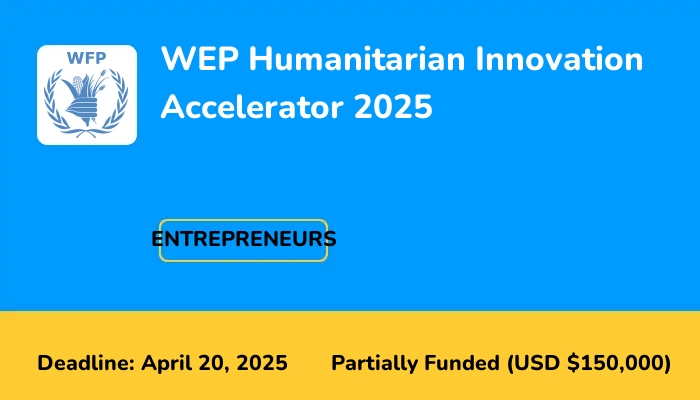 WFP

WEP Humanitarian Innovation Accelerator 2025

ENTREPRENEURS

Deadline: April 20, 2025

Partially Funded (USD $150,000)